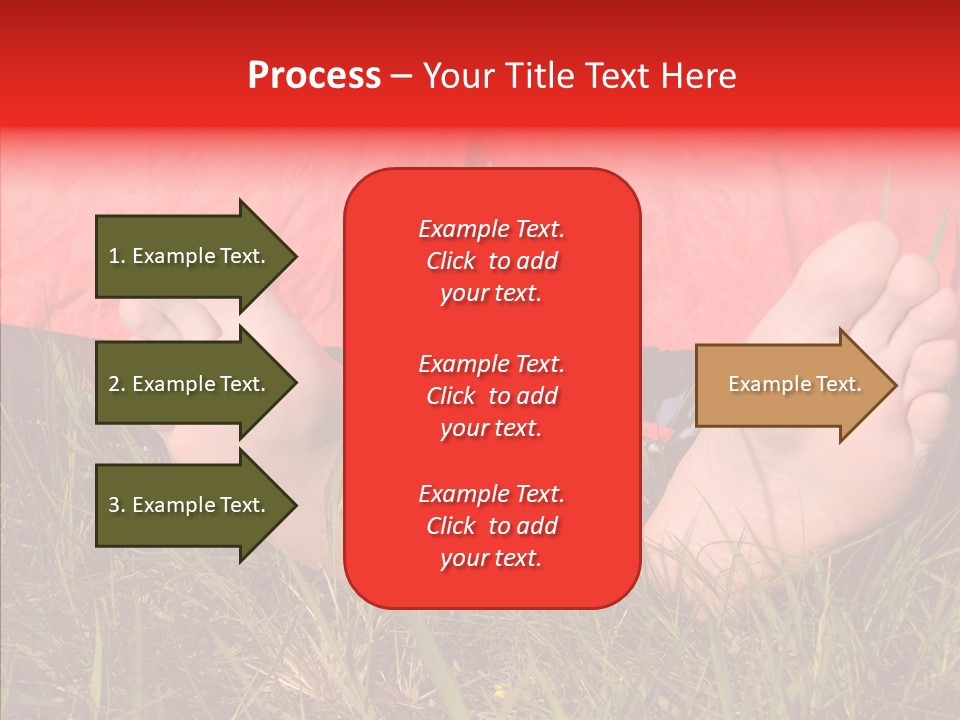 Process – Your Title Text Here

1. Example Text.

2. Example Text.

3. Example Text.

Example Text. Click to add your text.

Example Text. Click to add your text.

Example Text. Click to add your text.

Example Text.